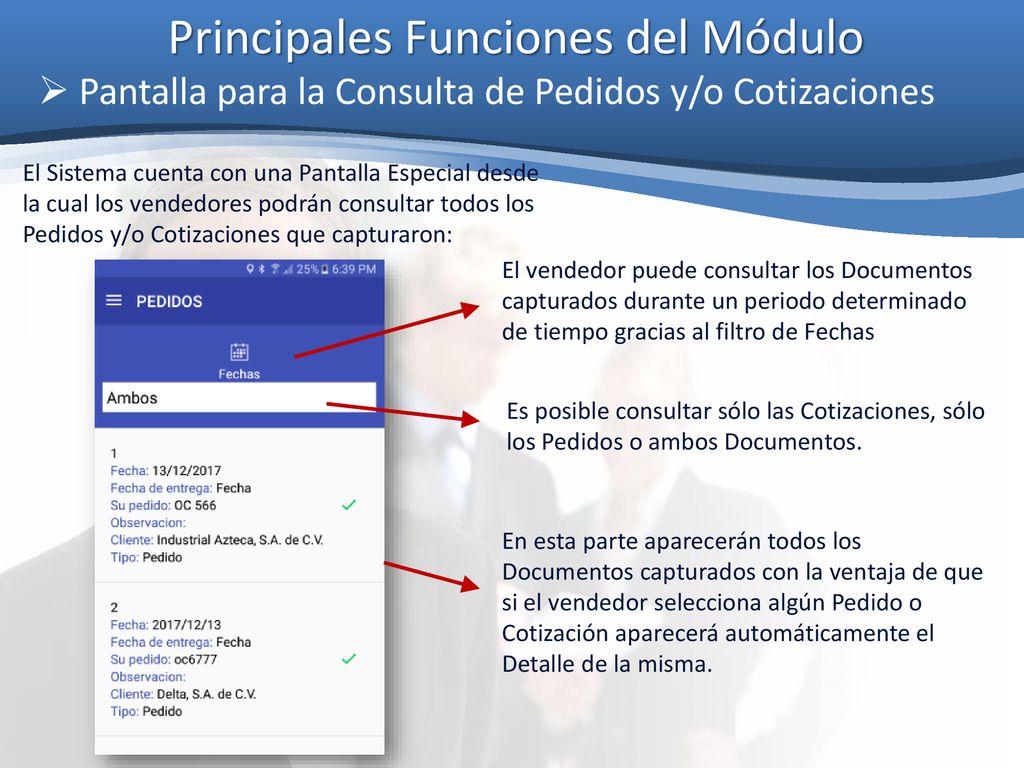 Principales Funciones del Módulo

➢ Pantalla para la Consulta de Pedidos y/o Cotizaciones

El Sistema cuenta con una Pantalla Especial desde la cual los vendedores podrán consultar todos los Pedidos y/o Cotizaciones que capturaron:

25% 6:39 PM

PEDIDOS

Fechas

Ambos

1
Fecha: 13/12/2017
Fecha de entrega: Fecha
Su pedido: OC 566
Observacion:
Cliente: Industrial Azteca, S.A. de C.V.
Tipo: Pedido

2
Fecha: 2017/12/13
Fecha de entrega: Fecha
Su pedido: oc6777
Observacion:
Cliente: Delta, S.A. de C.V.
Tipo: Pedido

El vendedor puede consultar los Documentos capturados durante un periodo determinado de tiempo gracias al filtro de Fechas

Es posible consultar sólo las Cotizaciones, sólo los Pedidos o ambos Documentos.

En esta parte aparecerán todos los Documentos capturados con la ventaja de que si el vendedor selecciona algún Pedido o Cotización aparecerá automáticamente el Detalle de la misma.